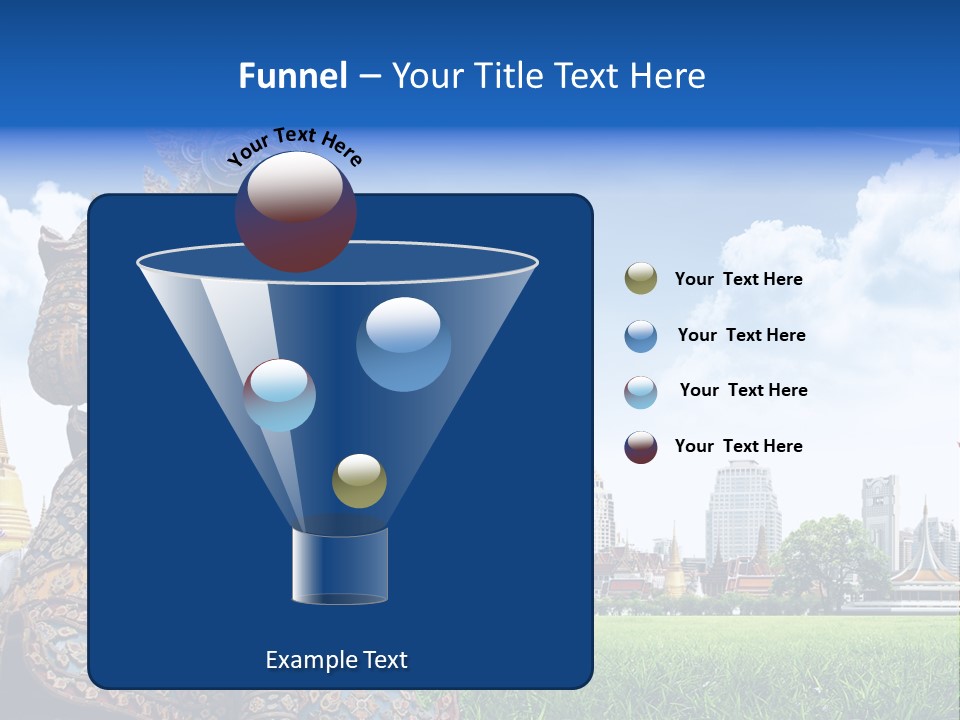 Funnel – Your Title Text Here

Your Text Here

Your Text Here

Your Text Here

Your Text Here

Your Text Here

Example Text